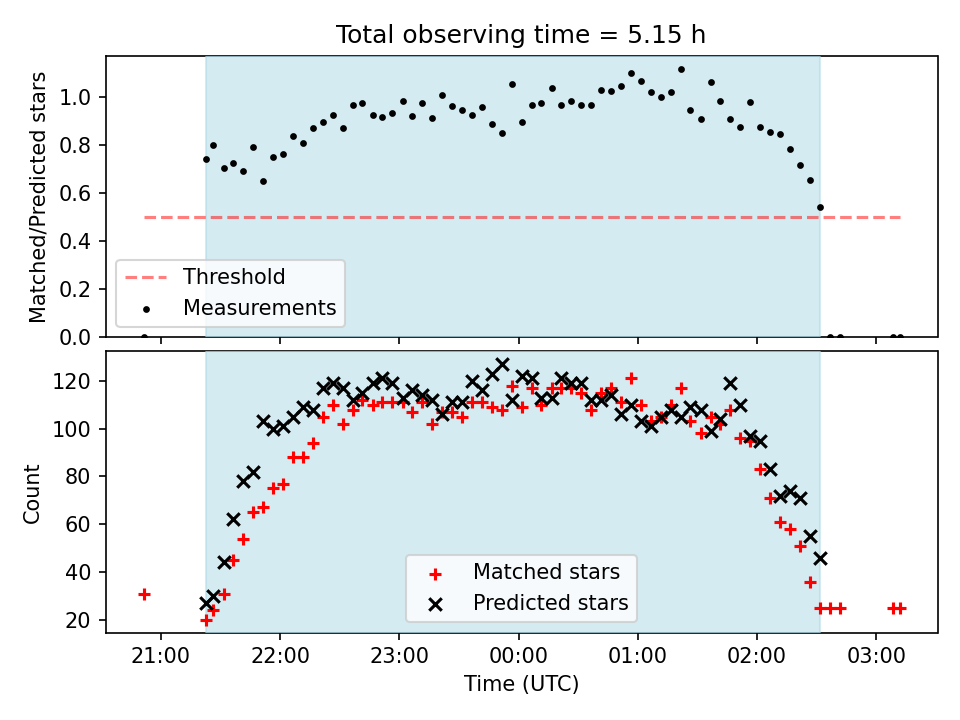 Total observing time = 5.15 h

Matched/Predicted stars

1.0
0.8
0.6
0.4
0.2
0.0

Threshold
Measurements

Count

120
100
80
60
40
20

Matched stars
Predicted stars

21:00 22:00 23:00 00:00 01:00 02:00 03:00

Time (UTC)